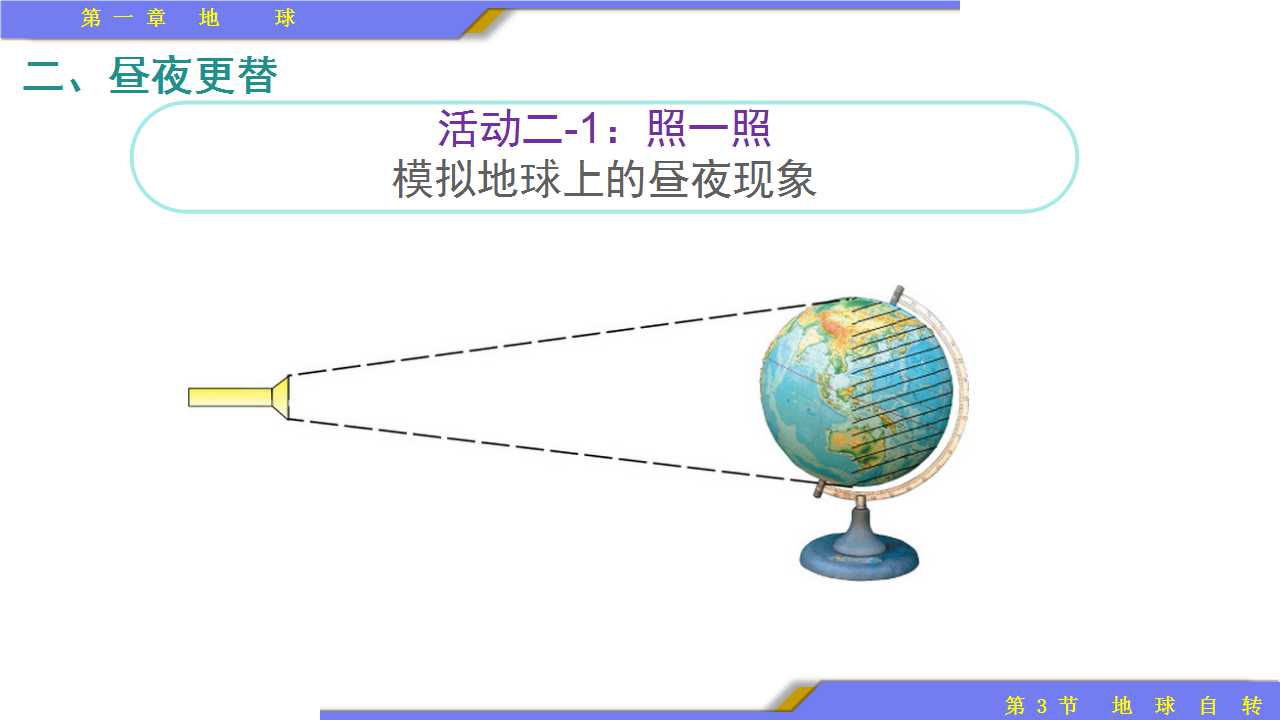 第一章 地 球

二、昼夜更替

活动二-1：照一照
模拟地球上的昼夜现象

第 3 节 地 球 自 转